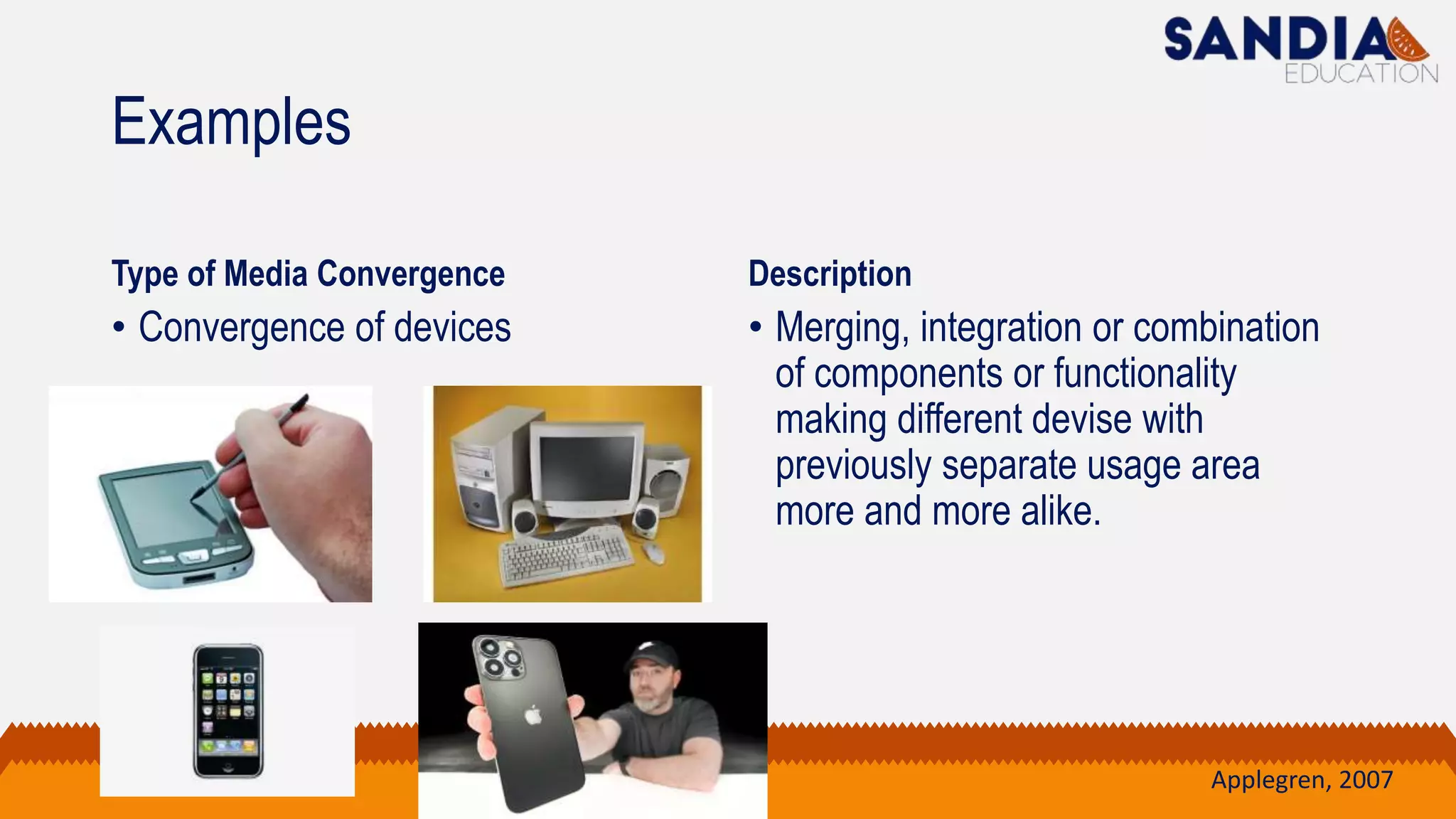 SANDIA EDUCATION

Examples

Type of Media Convergence

• Convergence of devices

Description

• Merging, integration or combination of components or functionality making different devise with previously separate usage area more and more alike.

Applegren, 2007